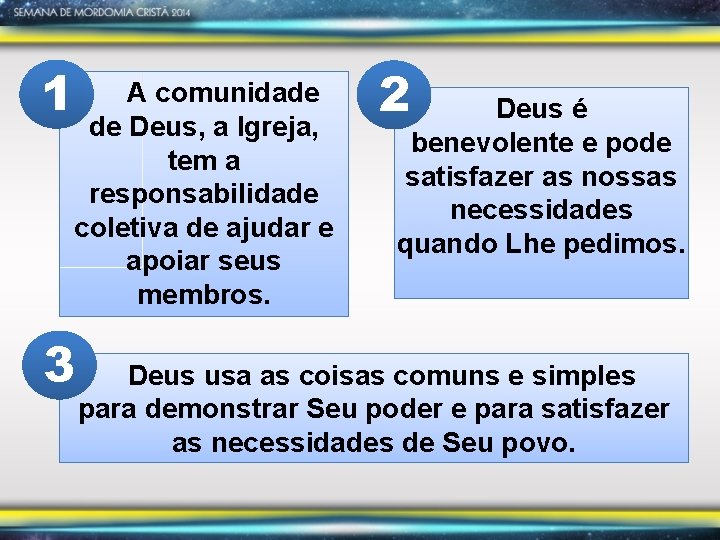 SEMANA DE MORDOMIA CRISTÃ 2014

1

A comunidade de Deus, a Igreja, tem a responsabilidade coletiva de ajudar e apoiar seus membros.

2

Deus é benevolente e pode satisfazer as nossas necessidades quando Lhe pedimos.

3

Deus usa as coisas comuns e simples para demonstrar Seu poder e para satisfazer as necessidades de Seu povo.